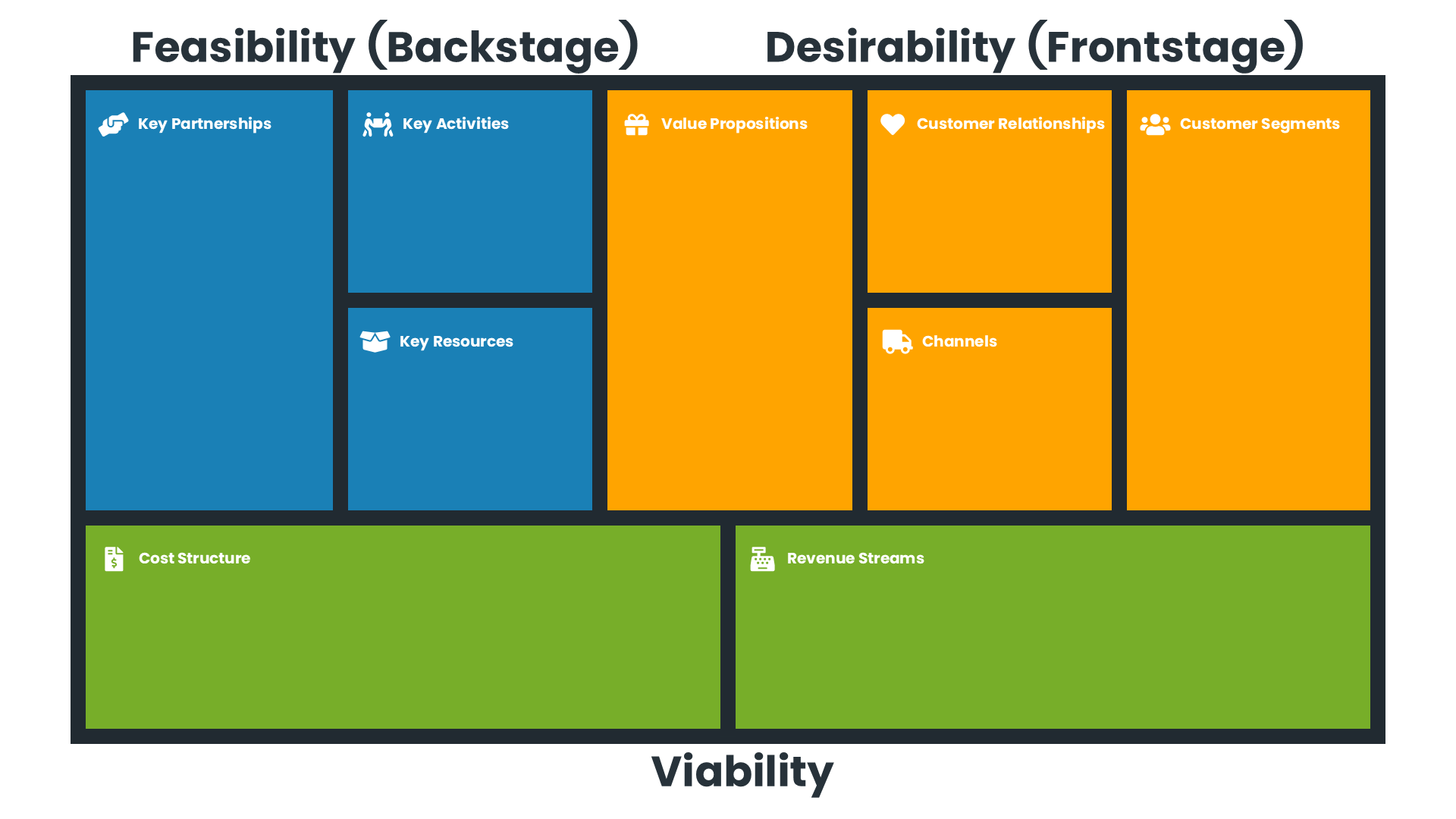 Feasibility (Backstage)

Desirability (Frontstage)

Key Partnerships

Key Activities

Key Resources

Value Propositions

Customer Relationships

Channels

Customer Segments

Cost Structure

Revenue Streams

Viability